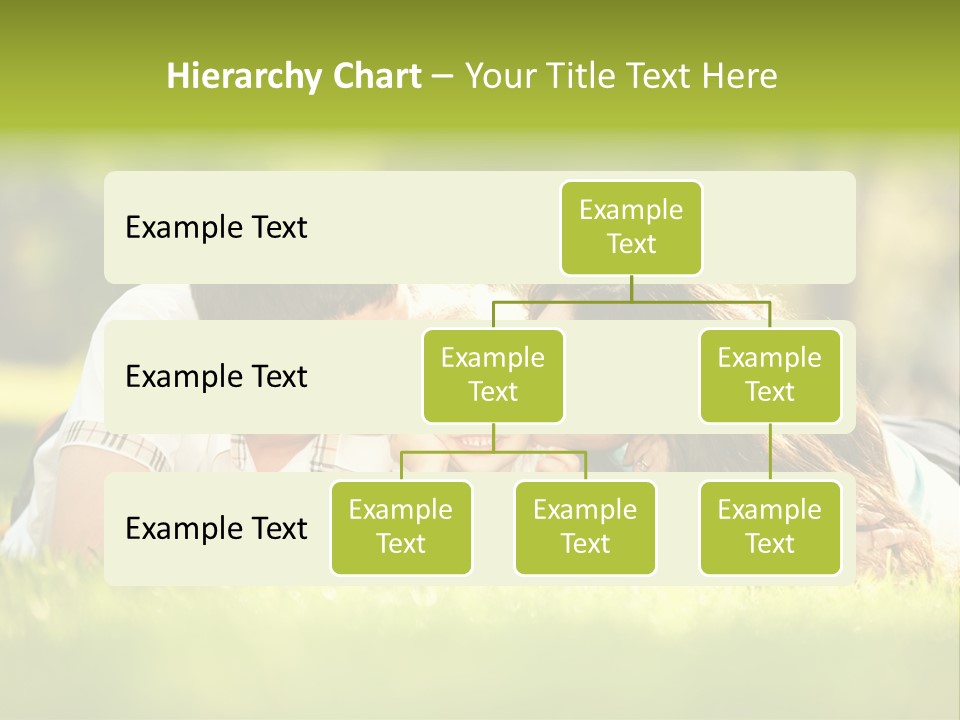 Hierarchy Chart – Your Title Text Here

Example Text

Example Text

Example Text

Example Text

Example Text

Example Text

Example Text

Example Text

Example Text